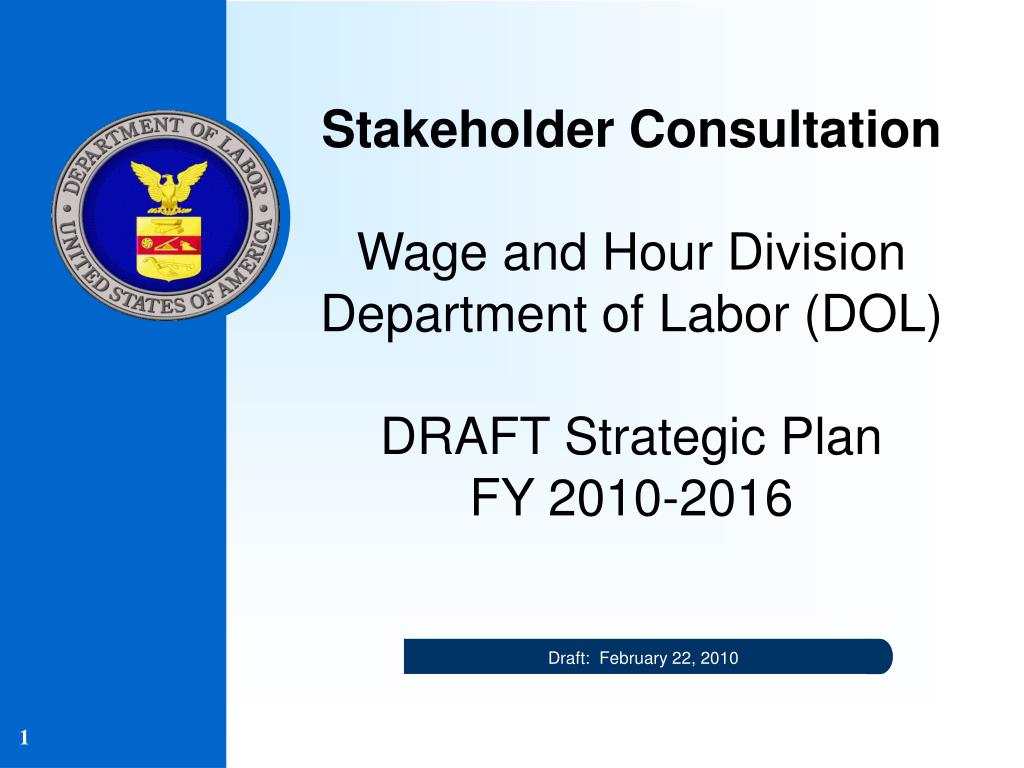 DEPARTMENT OF LABOR
UNITED STATES OF AMERICA

Stakeholder Consultation

Wage and Hour Division
Department of Labor (DOL)

DRAFT Strategic Plan
FY 2010-2016

Draft: February 22, 2010

1